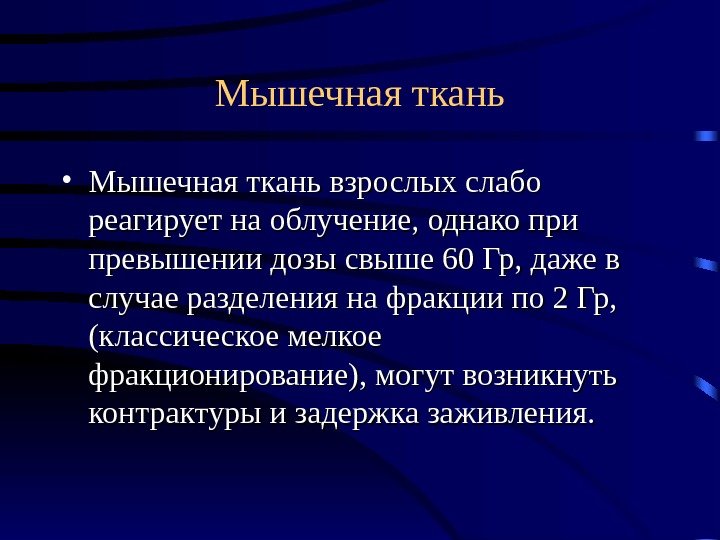 Мышечная ткань

• Мышечная ткань взрослых слабо реагирует на облучение, однако при превышении дозы свыше 60 Гр, даже в случае разделения на фракции по 2 Гр, (классическое мелкое фракционирование), могут возникнуть контрактуры и задержка заживления.